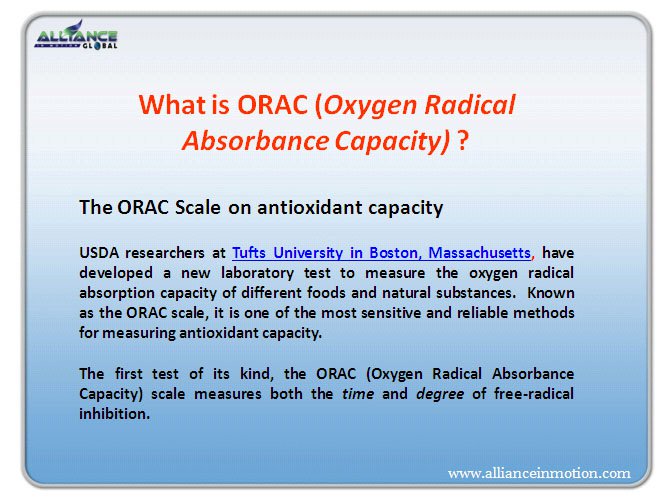 ALLIANCE
IN MOTION GLOBAL

What is ORAC (Oxygen Radical Absorbance Capacity) ?

The ORAC Scale on antioxidant capacity

USDA researchers at Tufts University in Boston, Massachusetts, have developed a new laboratory test to measure the oxygen radical absorption capacity of different foods and natural substances. Known as the ORAC scale, it is one of the most sensitive and reliable methods for measuring antioxidant capacity.

The first test of its kind, the ORAC (Oxygen Radical Absorbance Capacity) scale measures both the time and degree of free-radical inhibition.

www.allianceinmotion.com